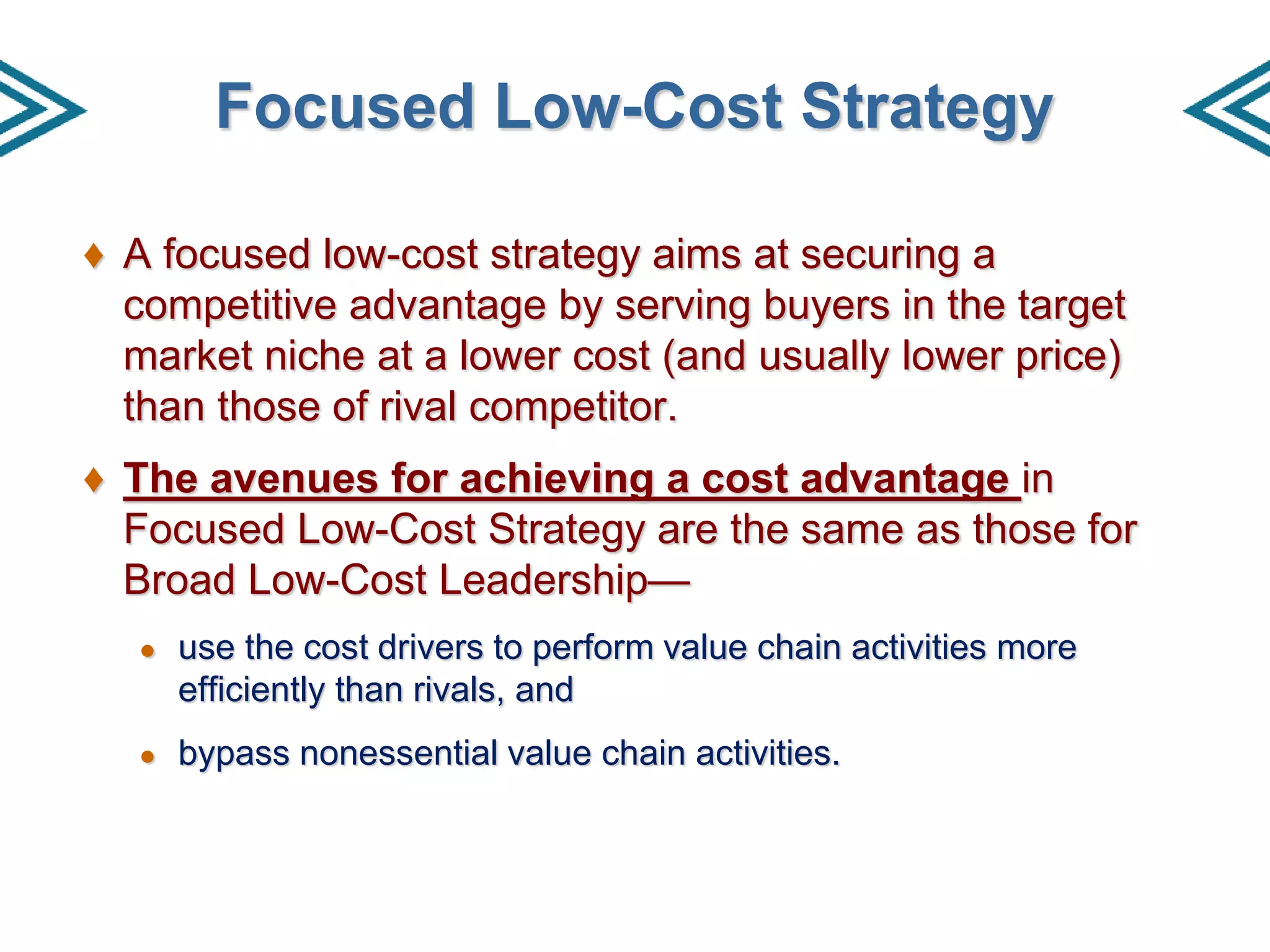 Focused Low-Cost Strategy

♦ A focused low-cost strategy aims at securing a competitive advantage by serving buyers in the target market niche at a lower cost (and usually lower price) than those of rival competitor.

♦ The avenues for achieving a cost advantage in Focused Low-Cost Strategy are the same as those for Broad Low-Cost Leadership—

• use the cost drivers to perform value chain activities more efficiently than rivals, and

• bypass nonessential value chain activities.